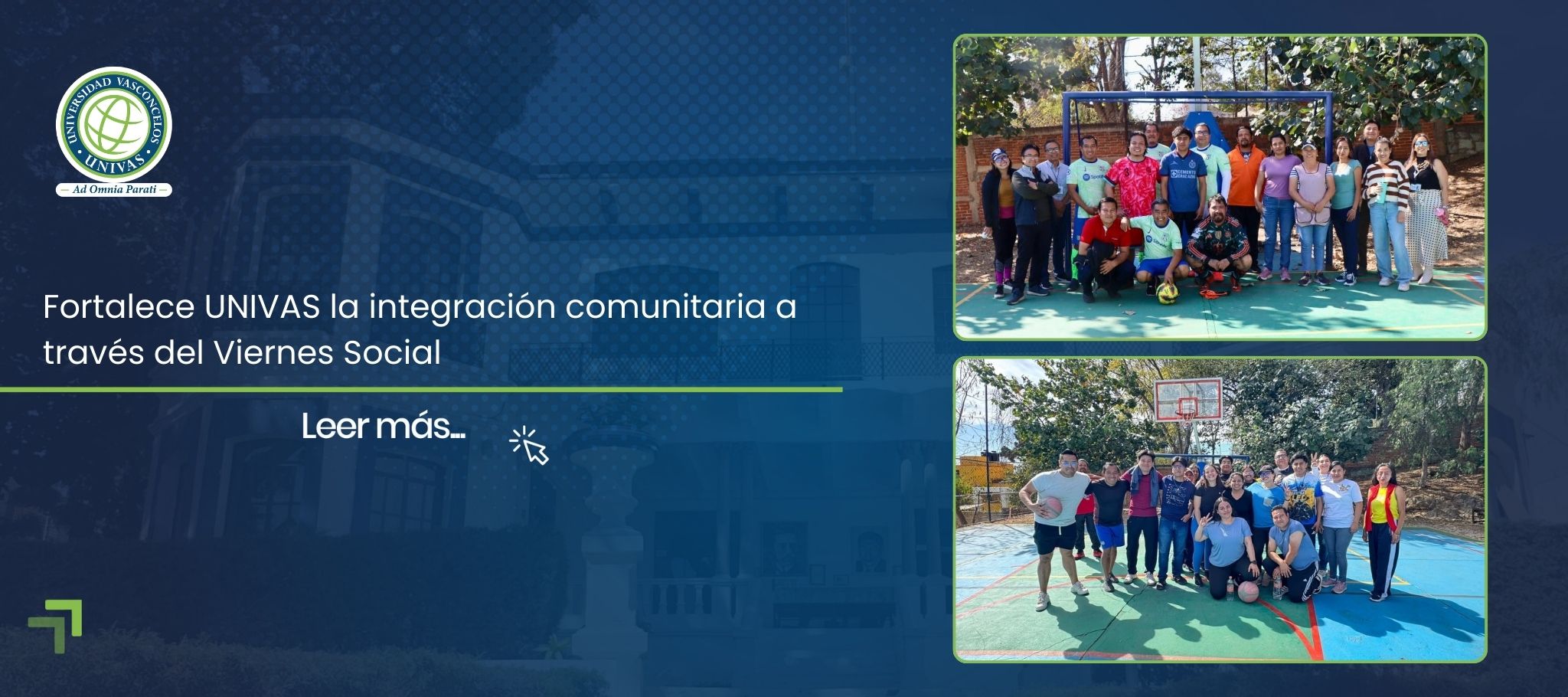 UNIVERSIDAD VASCONCELOS
UNIVAS
Ad Omnia Parati

Fortalece UNIVAS la integración comunitaria a través del Viernes Social

Leer más...